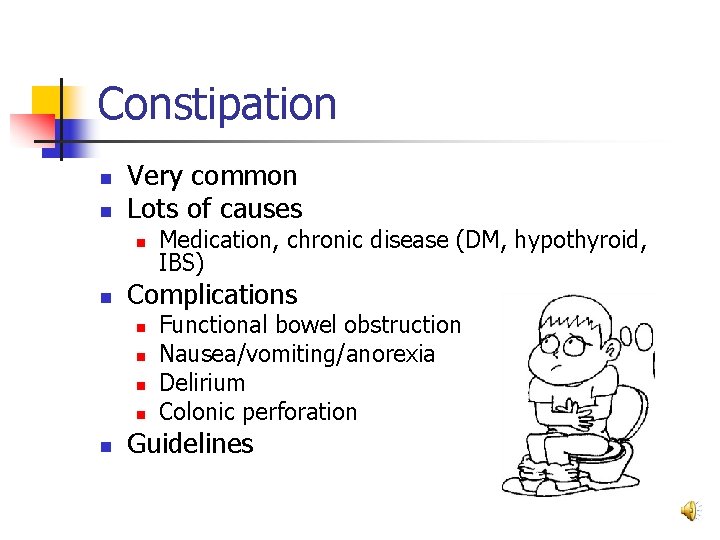 Constipation

- Very common
- Lots of causes
  - Medication, chronic disease (DM, hypothyroid, IBS)
- Complications
  - Functional bowel obstruction
  - Nausea/vomiting/anorexia
  - Delirium
  - Colonic perforation
- Guidelines